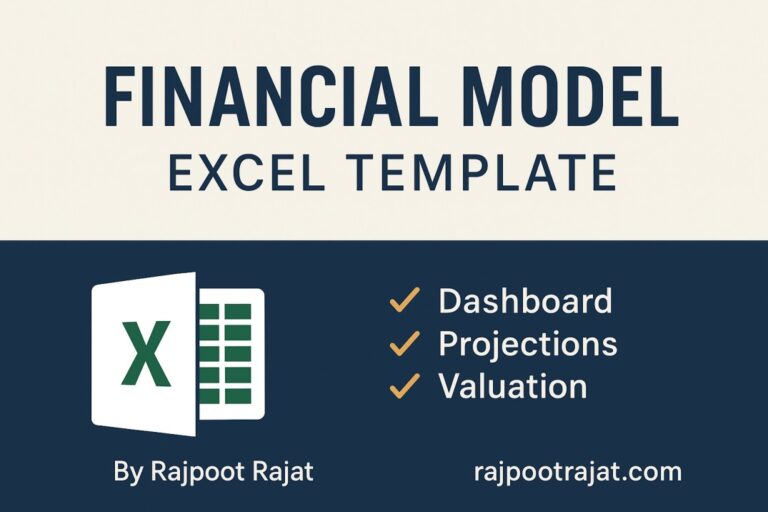 FINANCIAL MODEL
EXCEL TEMPLATE

X

✓ Dashboard
✓ Projections
✓ Valuation

By Rajpoot Rajat

rajpootrajat.com